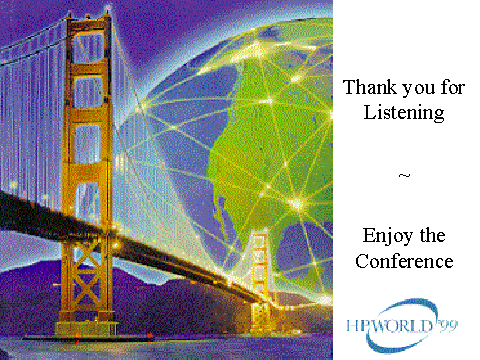 Thank you for Listening

~

Enjoy the Conference

HPWORLD'99